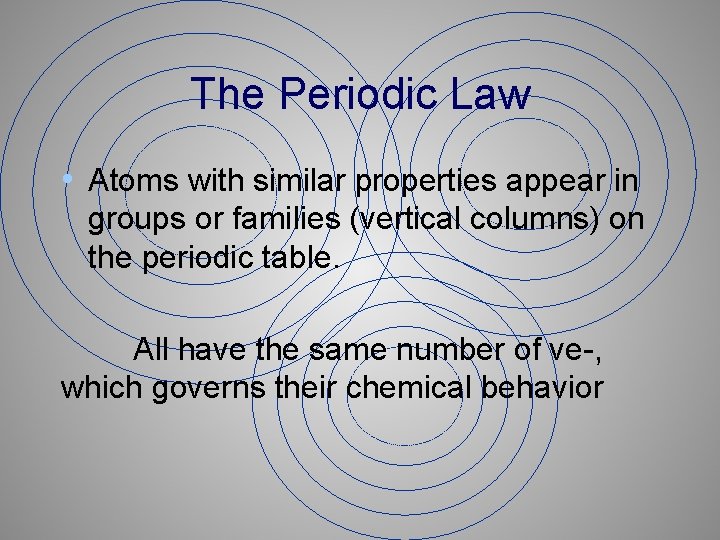 The Periodic Law

• Atoms with similar properties appear in groups or families (vertical columns) on the periodic table.

All have the same number of ve-, which governs their chemical behavior